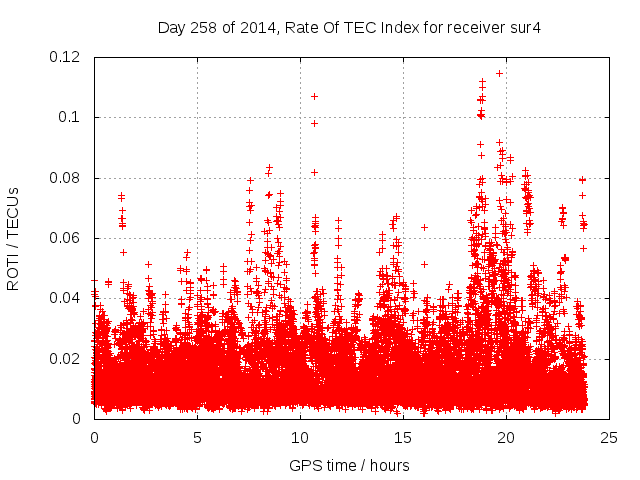 Day 258 of 2014, Rate Of TEC Index for receiver sur4

0.12
0.1
0.08
0.06
0.04
0.02
0

ROTI / TECUs

0
5
10
15
20
25

GPS time / hours